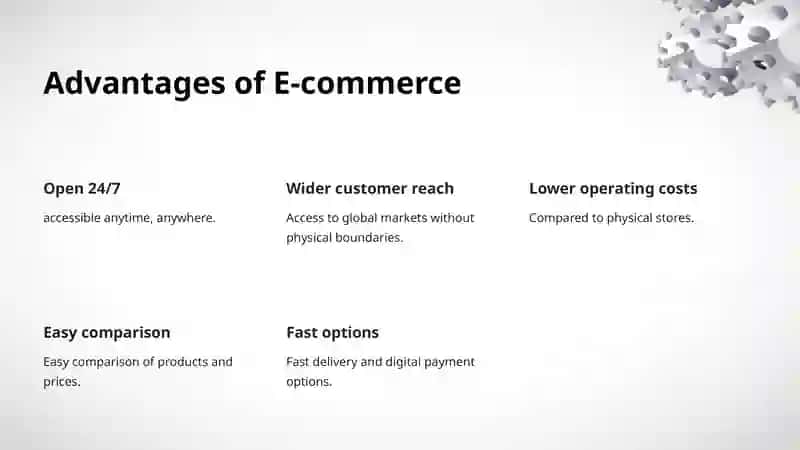 Advantages of E-commerce

Open 24/7

accessible anytime, anywhere.

Wider customer reach

Access to global markets without physical boundaries.

Lower operating costs

Compared to physical stores.

Easy comparison

Easy comparison of products and prices.

Fast options

Fast delivery and digital payment options.